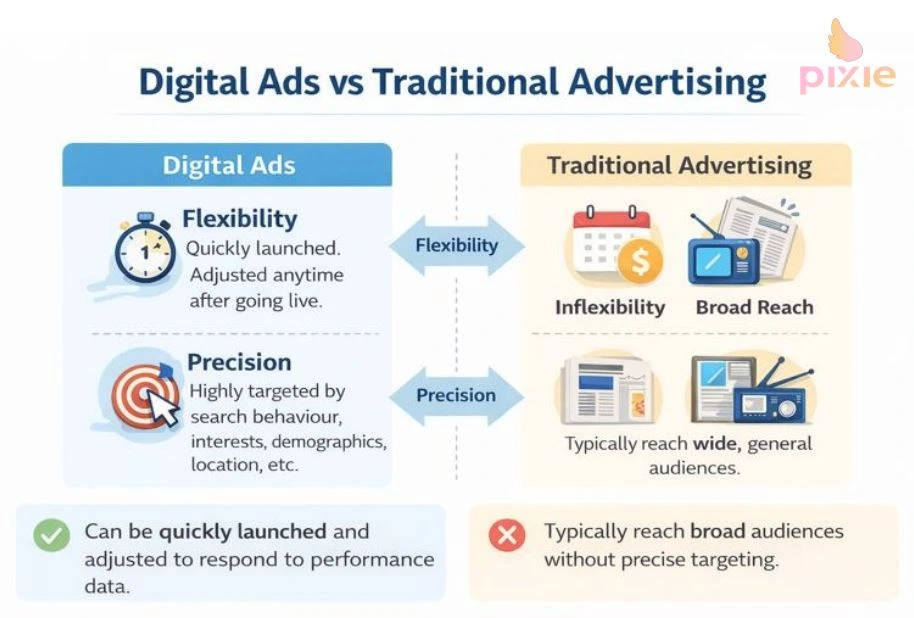 Digital Ads vs Traditional Advertising

pixie

Digital Ads

Flexibility
Quickly launched. Adjusted anytime after going live.

Precision
Highly targeted by search behaviour, interests, demographics, location, etc.

Flexibility

Precision

Traditional Advertising

Inflexibility

Broad Reach

Typically reach wide, general audiences.

Can be quickly launched and adjusted to respond to performance data.

Typically reach broad audiences without precise targeting.